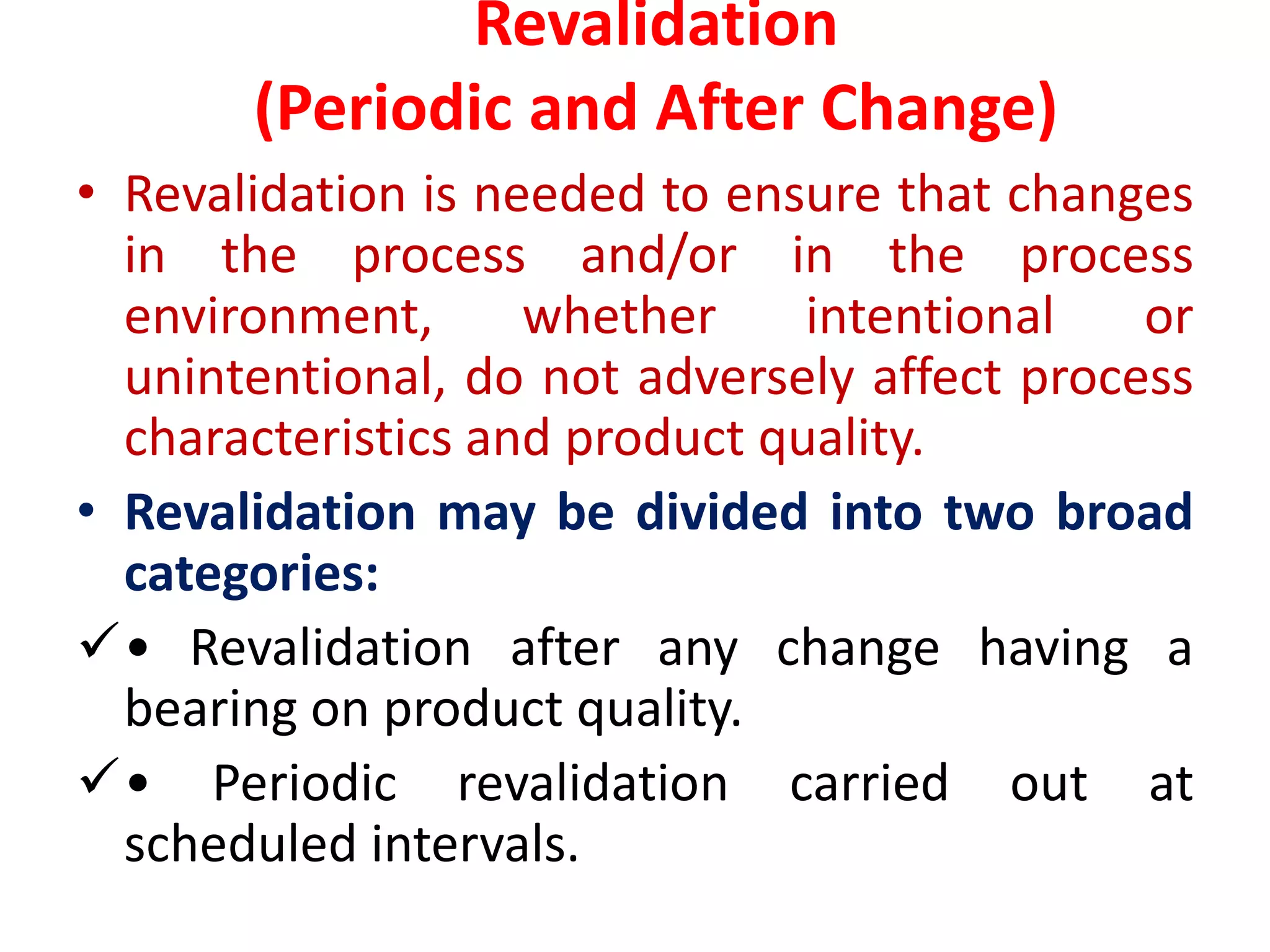 Revalidation
(Periodic and After Change)

• Revalidation is needed to ensure that changes in the process and/or in the process environment, whether intentional or unintentional, do not adversely affect process characteristics and product quality.

• Revalidation may be divided into two broad categories:

✓• Revalidation after any change having a bearing on product quality.

✓• Periodic revalidation carried out at scheduled intervals.